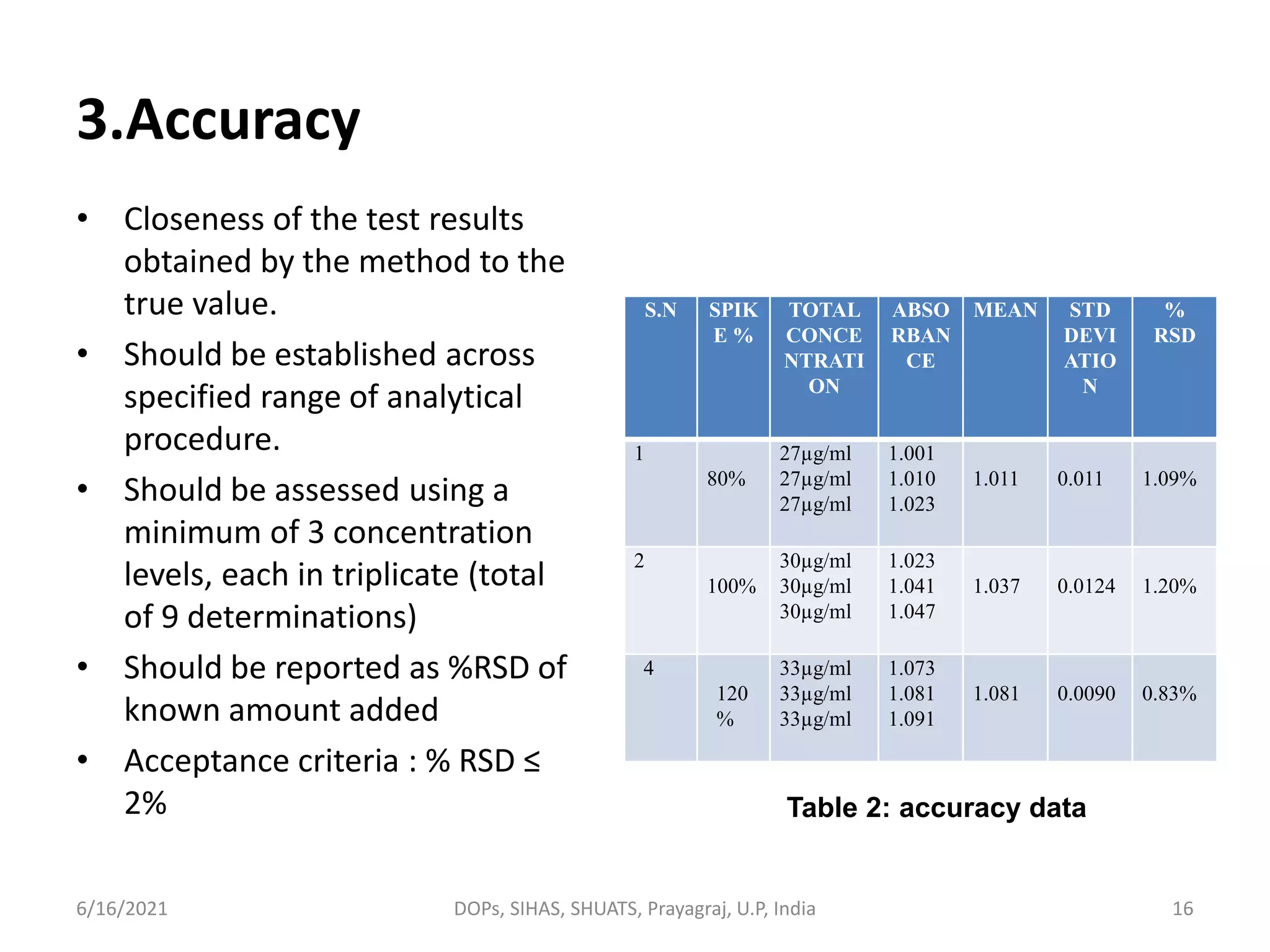 3.Accuracy

• Closeness of the test results obtained by the method to the true value.
• Should be established across specified range of analytical procedure.
• Should be assessed using a minimum of 3 concentration levels, each in triplicate (total of 9 determinations)
• Should be reported as %RSD of known amount added
• Acceptance criteria : % RSD ≤ 2%

| S.N | SPIKE % | TOTAL CONCENTRATION | ABSORBANCE | MEAN | STD DEVIATION | % RSD |
|---|---|---|---|---|---|---|
| 1 | 80% | 27µg/ml 27µg/ml 27µg/ml | 1.001 1.010 1.023 | 1.011 | 0.011 | 1.09% |
| 2 | 100% | 30µg/ml 30µg/ml 30µg/ml | 1.023 1.041 1.047 | 1.037 | 0.0124 | 1.20% |
| 4 | 120 % | 33µg/ml 33µg/ml 33µg/ml | 1.073 1.081 1.091 | 1.081 | 0.0090 | 0.83% |

Table 2: accuracy data

6/16/2021 DOPs, SIHAS, SHUATS, Prayagraj, U.P, India 16